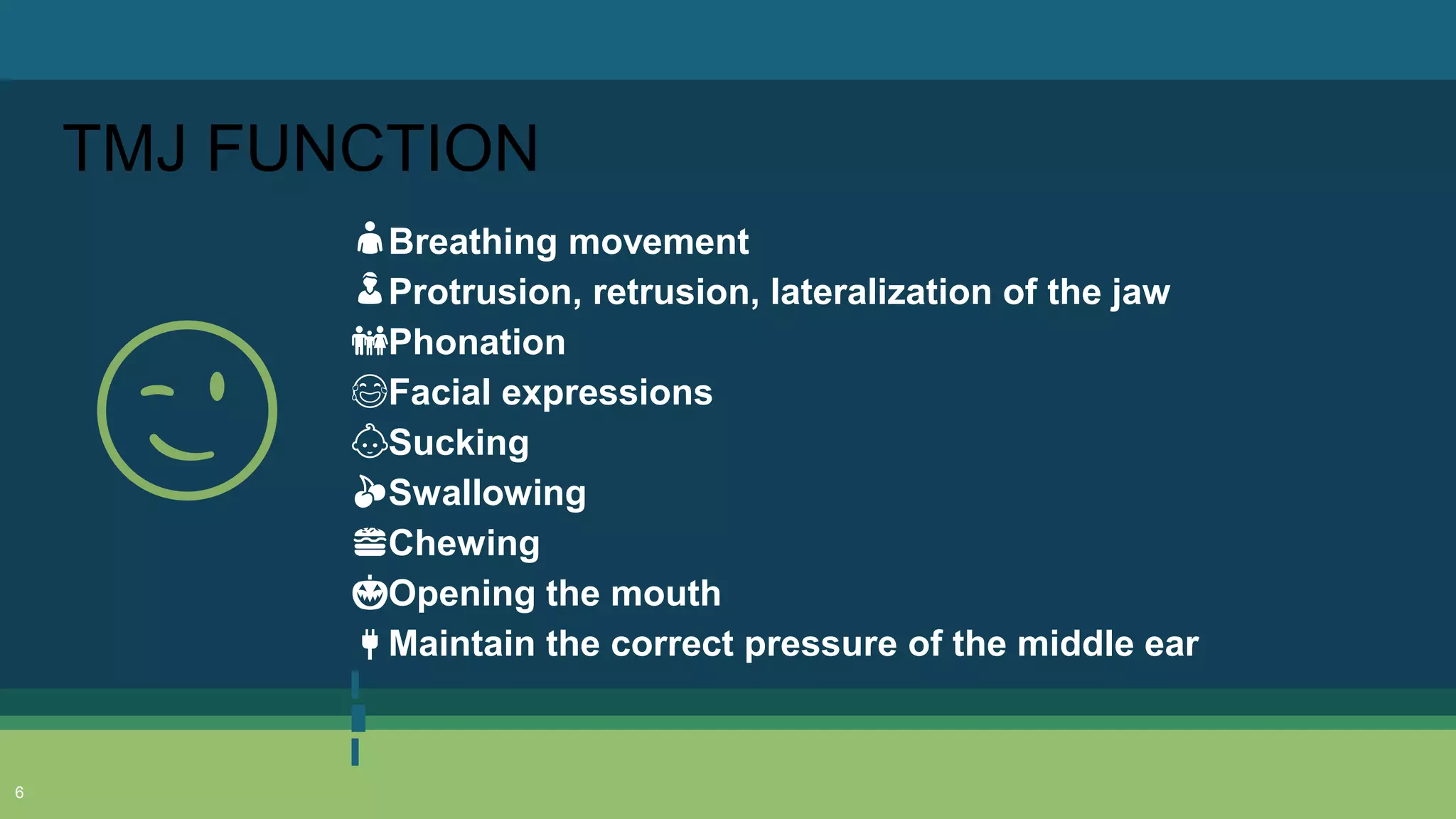 TMJ FUNCTION

Breathing movement
Protrusion, retrusion, lateralization of the jaw
Phonation
Facial expressions
Sucking
Swallowing
Chewing
Opening the mouth
Maintain the correct pressure of the middle ear

6